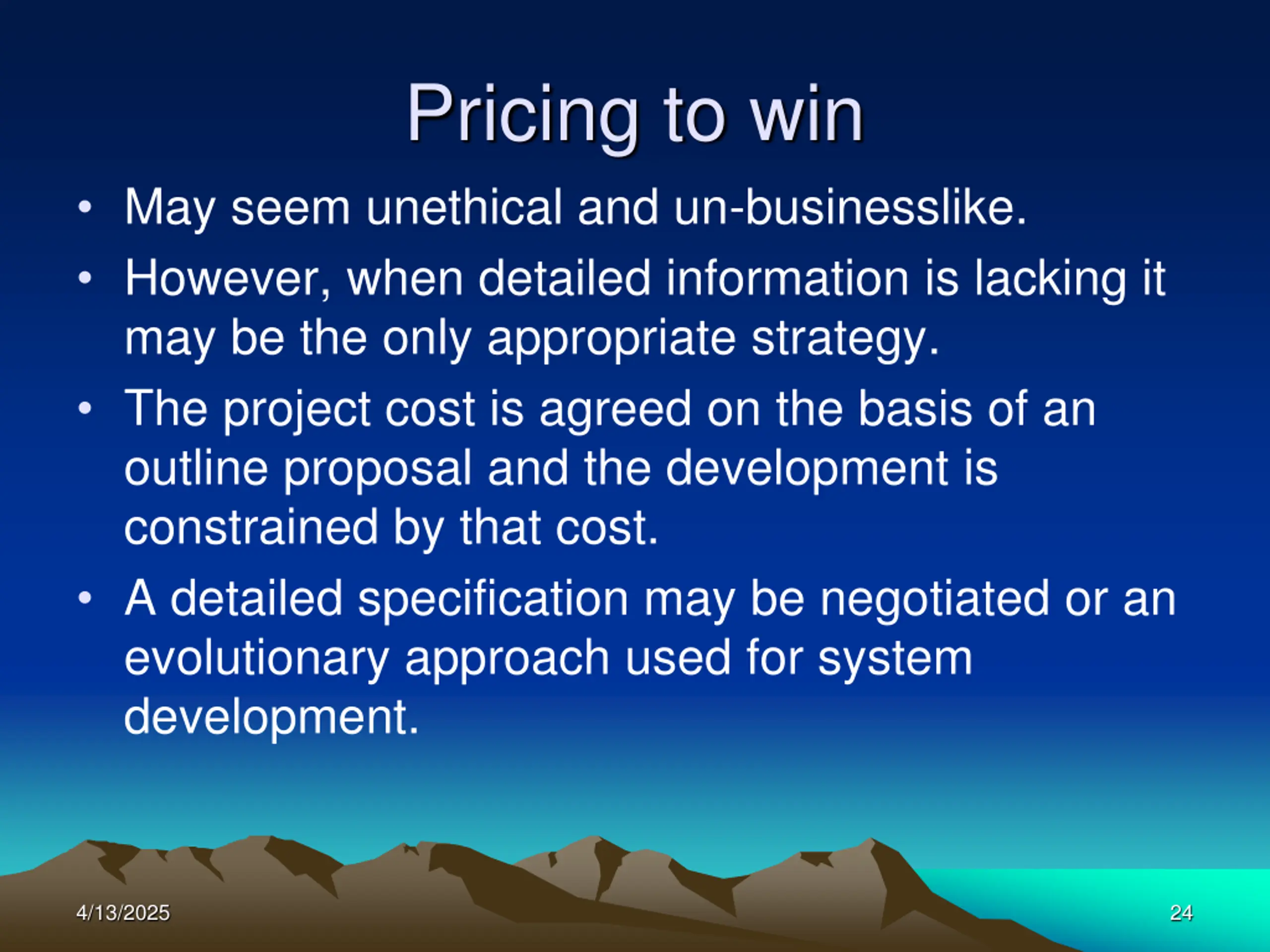 Pricing to win

• May seem unethical and un-businesslike.
• However, when detailed information is lacking it may be the only appropriate strategy.
• The project cost is agreed on the basis of an outline proposal and the development is constrained by that cost.
• A detailed specification may be negotiated or an evolutionary approach used for system development.

4/13/2025

24